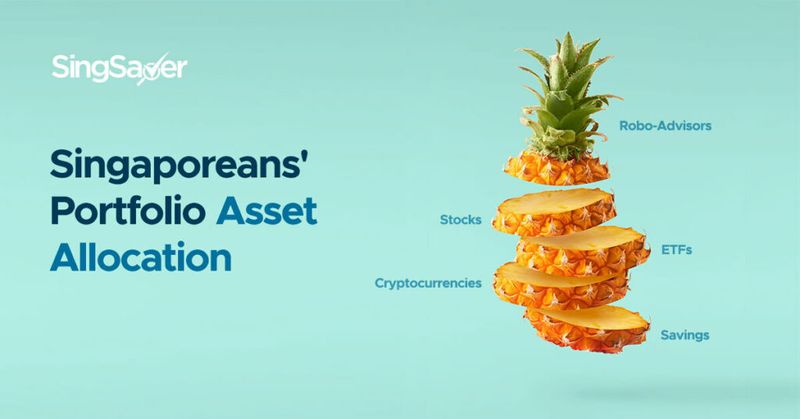 SingSaver

Singaporeans' Portfolio Asset Allocation

Robo-Advisors

Stocks

ETFs

Cryptocurrencies

Savings